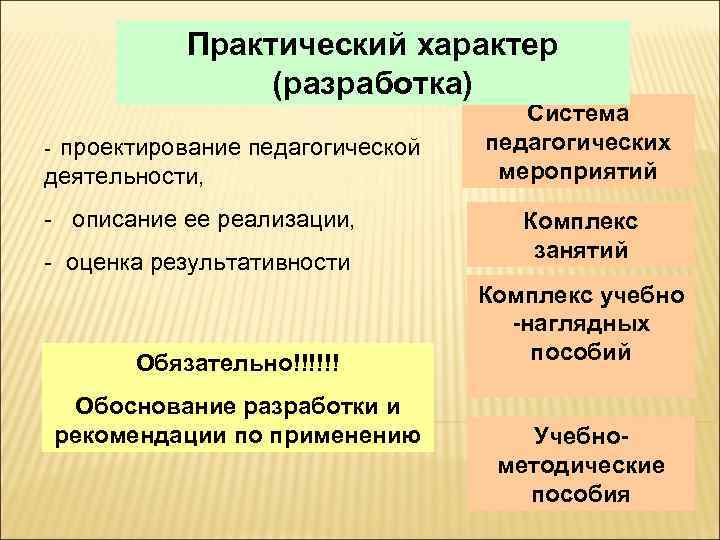 Практический характер (разработка)

- проектирование педагогической деятельности,

- описание ее реализации,

- оценка результативности

Обязательно!!!!!!

Обоснование разработки и рекомендации по применению

Система педагогических мероприятий

Комплекс занятий

Комплекс учебно -наглядных пособий

Учебно-методические пособия